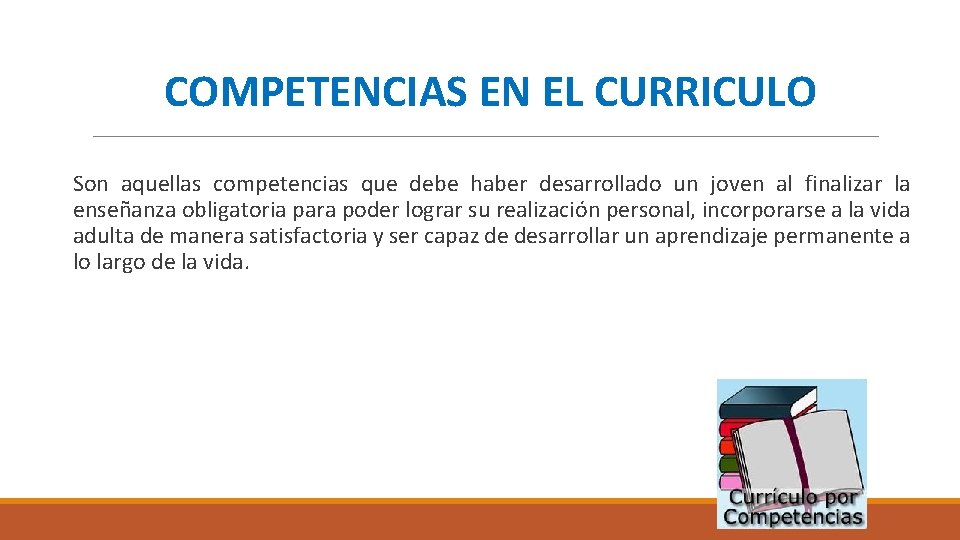 COMPETENCIAS EN EL CURRICULO

Son aquellas competencias que debe haber desarrollado un joven al finalizar la enseñanza obligatoria para poder lograr su realización personal, incorporarse a la vida adulta de manera satisfactoria y ser capaz de desarrollar un aprendizaje permanente a lo largo de la vida.

Currículo por Competencias